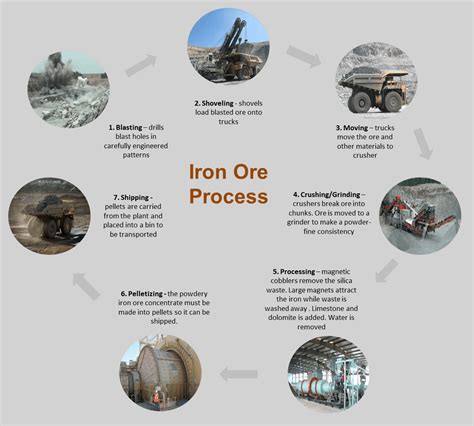 Iron Ore Process

1. Blasting – drills blast holes in carefully engineered patterns

2. Shoveling - shovels load blasted ore onto trucks

3. Moving – trucks move the ore and other materials to crusher

4. Crushing/Grinding – crushers break ore into chunks. Ore is moved to a grinder to make a powder-fine consistency

5. Processing – magnetic cobblers remove the silica waste. Large magnets attract the iron while waste is washed away . Limestone and dolomite is added. Water is removed

6. Pelletizing - the powdery iron ore concentrate must be made into pellets so it can be shipped.

7. Shipping - pellets are carried from the plant and placed into a bin to be transported